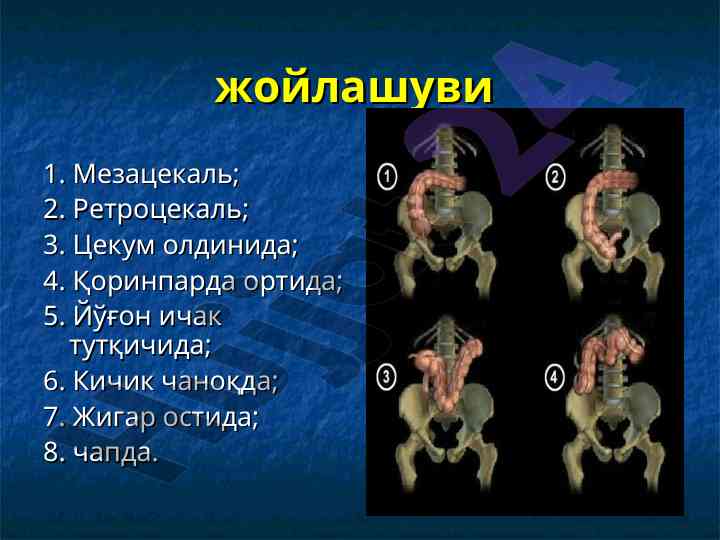 жойлашуви

1. Мезацекаль;
2. Ретроцекаль;
3. Цекум олдинида;
4. Қоринпарда ортида;
5. Йўғон ичак тутқичида;
6. Кичик чаноқда;
7. Жигар остида;
8. чапда.

1
2
3
4